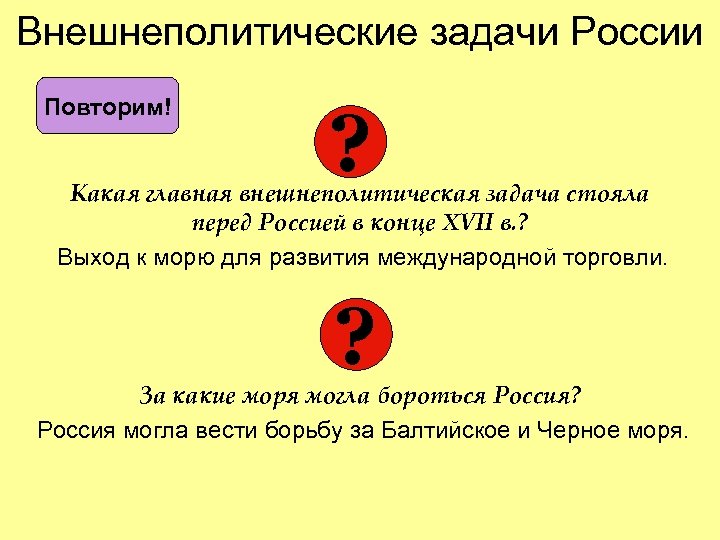 Внешнеполитические задачи России

Повторим!

?

Какая главная внешнеполитическая задача стояла перед Россией в конце XVII в.?

Выход к морю для развития международной торговли.

?

За какие моря могла бороться Россия?

Россия могла вести борьбу за Балтийское и Черное моря.